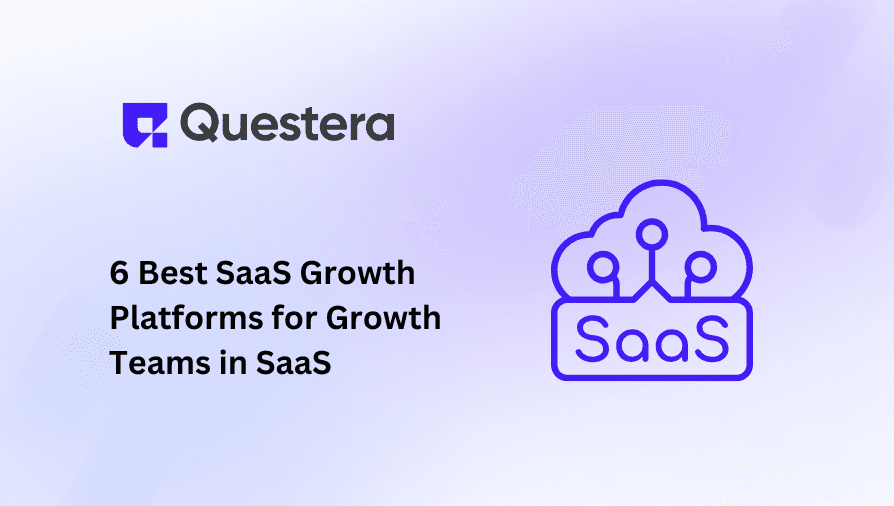 Questera

6 Best SaaS Growth Platforms for Growth Teams in SaaS

SaaS